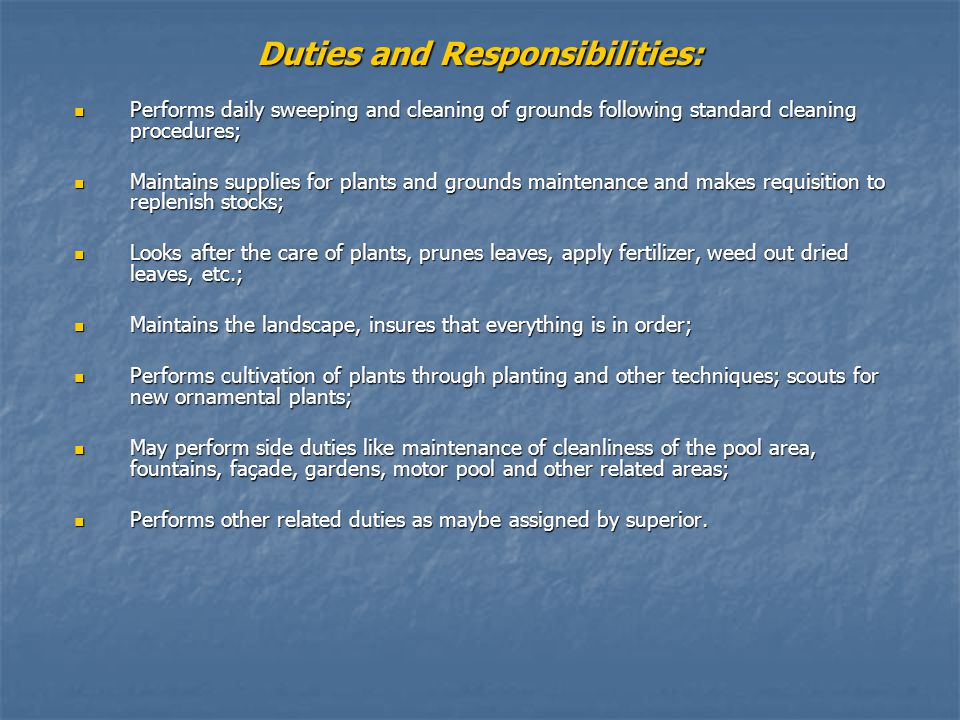 Duties and Responsibilities:

- Performs daily sweeping and cleaning of grounds following standard cleaning procedures;

- Maintains supplies for plants and grounds maintenance and makes requisition to replenish stocks;

- Looks after the care of plants, prunes leaves, apply fertilizer, weed out dried leaves, etc.;

- Maintains the landscape, insures that everything is in order;

- Performs cultivation of plants through planting and other techniques; scouts for new ornamental plants;

- May perform side duties like maintenance of cleanliness of the pool area, fountains, façade, gardens, motor pool and other related areas;

- Performs other related duties as maybe assigned by superior.